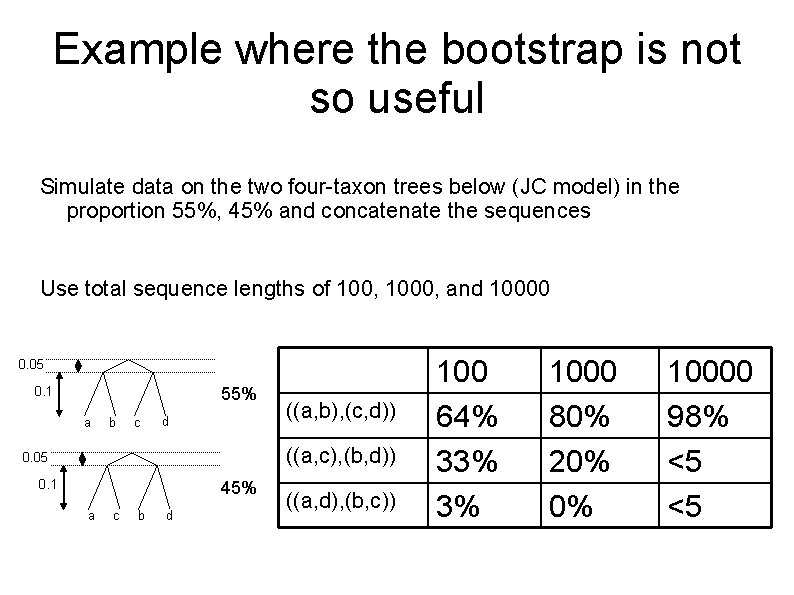 Example where the bootstrap is not so useful

Simulate data on the two four-taxon trees below (JC model) in the proportion 55%, 45% and concatenate the sequences

Use total sequence lengths of 100, 1000, and 10000

0.05
0.1
a b c d
55%

0.05
0.1
a c b d
45%

| | 100 | 1000 | 10000 |
|---|---|---|---|
| ((a,b),(c,d)) | 64% | 80% | 98% |
| ((a,c),(b,d)) | 33% | 20% | <5 |
| ((a,d),(b,c)) | 3% | 0% | <5 |